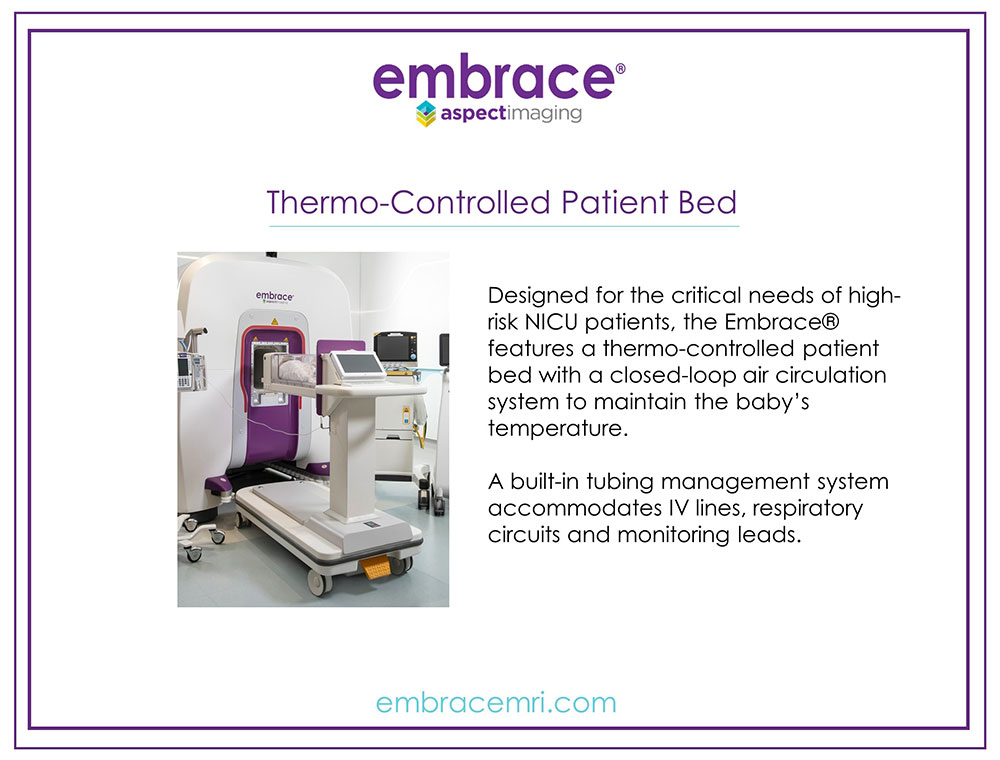 embrace®
aspectimaging

Thermo-Controlled Patient Bed

embrace
aspectimaging

Designed for the critical needs of high-risk NICU patients, the Embrace® features a thermo-controlled patient bed with a closed-loop air circulation system to maintain the baby's temperature.

A built-in tubing management system accommodates IV lines, respiratory circuits and monitoring leads.

embracemri.com